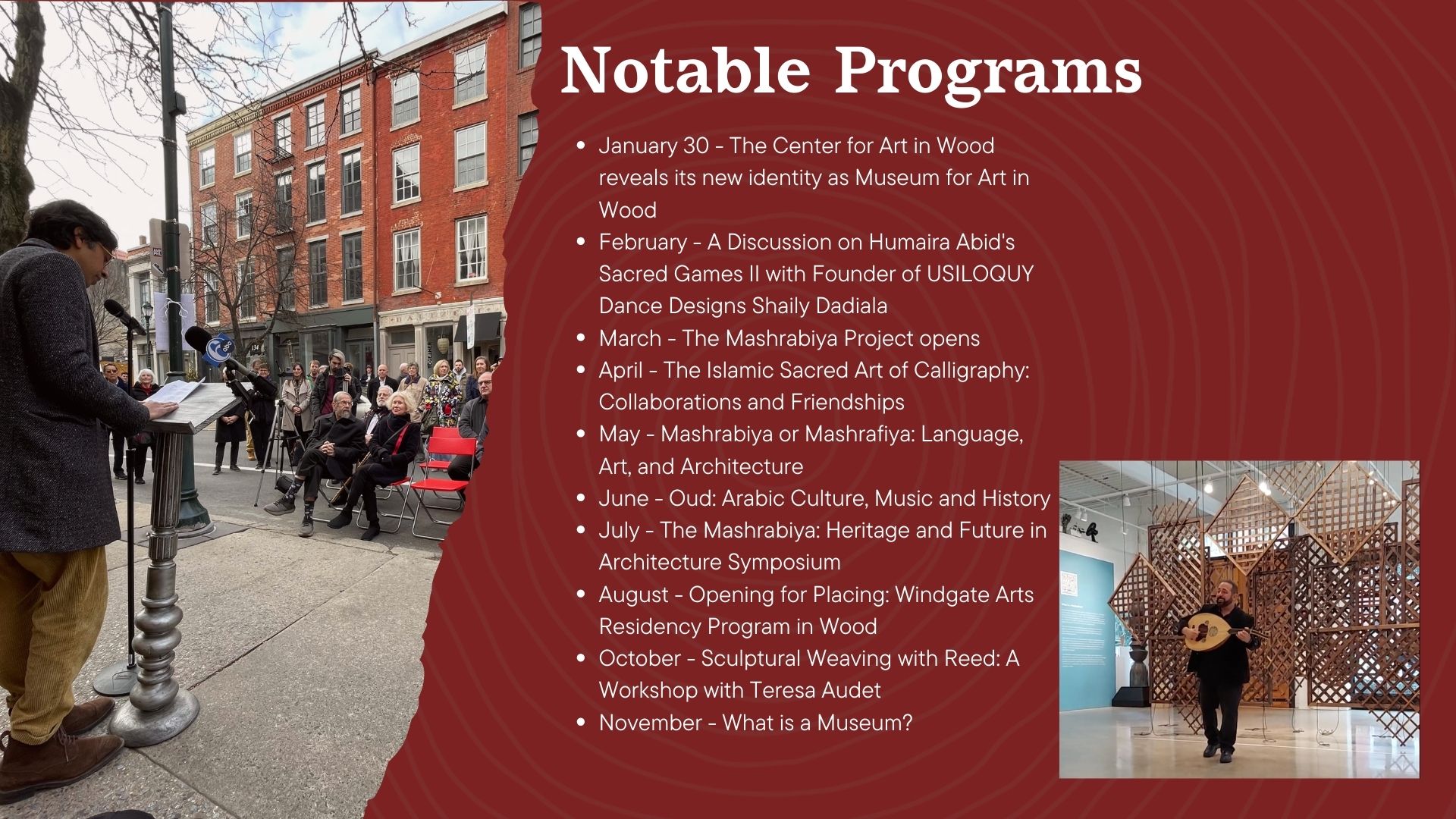 Notable Programs

- January 30 - The Center for Art in Wood reveals its new identity as Museum for Art in Wood
- February - A Discussion on Humaira Abid's Sacred Games II with Founder of USILOQUY Dance Designs Shaily Dadiala
- March - The Mashrabiya Project opens
- April - The Islamic Sacred Art of Calligraphy: Collaborations and Friendships
- May - Mashrabiya or Mashrafiya: Language, Art, and Architecture
- June - Oud: Arabic Culture, Music and History
- July - The Mashrabiya: Heritage and Future in Architecture Symposium
- August - Opening for Placing: Windgate Arts Residency Program in Wood
- October - Sculptural Weaving with Reed: A Workshop with Teresa Audet
- November - What is a Museum?